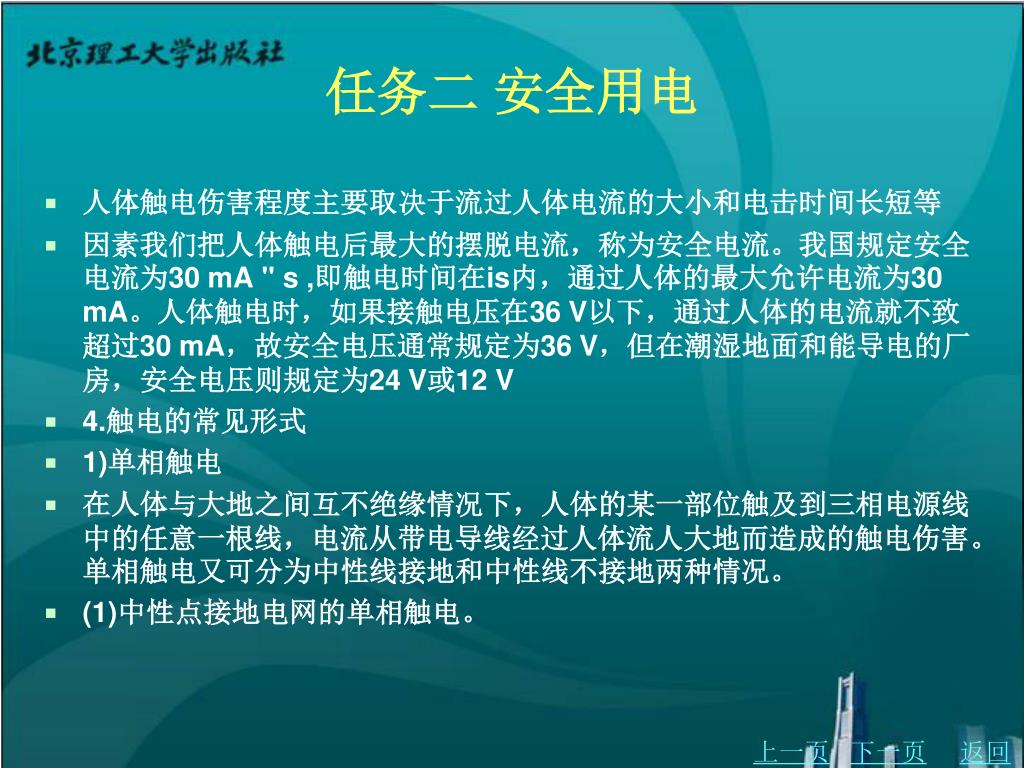 北京理工大学出版社

任务二 安全用电

- 人体触电伤害程度主要取决于流过人体电流的大小和电击时间长短等
- 因素我们把人体触电后最大的摆脱电流，称为安全电流。我国规定安全电流为30 mA " s ,即触电时间在is内，通过人体的最大允许电流为30 mA。人体触电时，如果接触电压在36 V以下，通过人体的电流就不致超过30 mA，故安全电压通常规定为36 V，但在潮湿地面和能导电的厂房，安全电压则规定为24 V或12 V
- 4.触电的常见形式
- 1)单相触电
- 在人体与大地之间互不绝缘情况下，人体的某一部位触及到三相电源线中的任意一根线，电流从带电导线经过人体流人大地而造成的触电伤害。单相触电又可分为中性线接地和中性线不接地两种情况。
- (1)中性点接地电网的单相触电。

上一页 下一页 返回